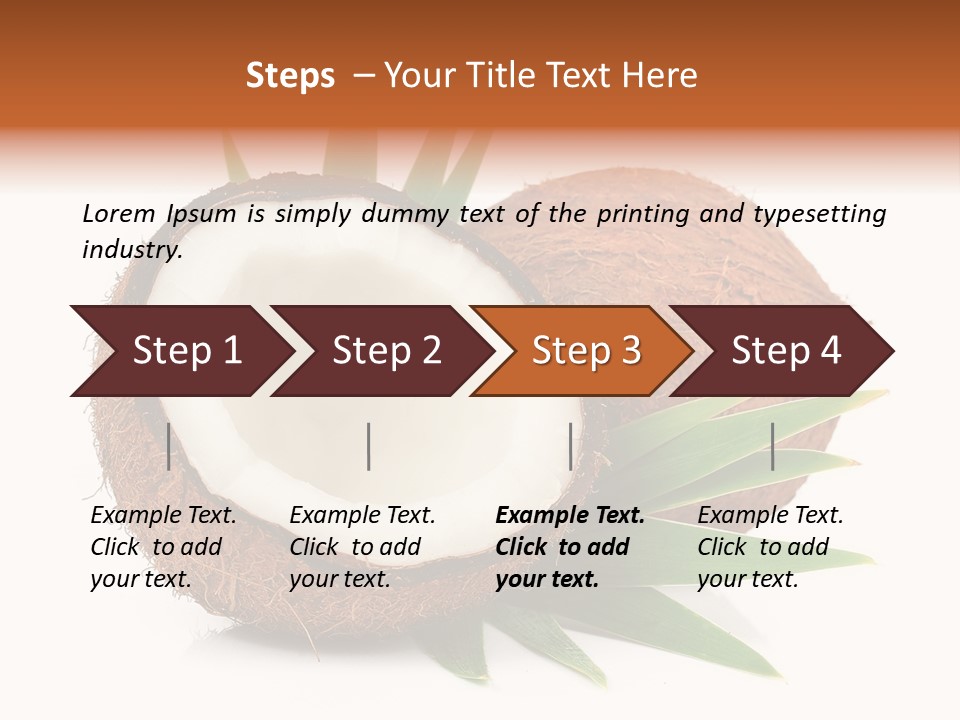 Steps – Your Title Text Here

Lorem Ipsum is simply dummy text of the printing and typesetting industry.

Step 1

Step 2

Step 3

Step 4

Example Text. Click to add your text.

Example Text. Click to add your text.

Example Text. Click to add your text.

Example Text. Click to add your text.